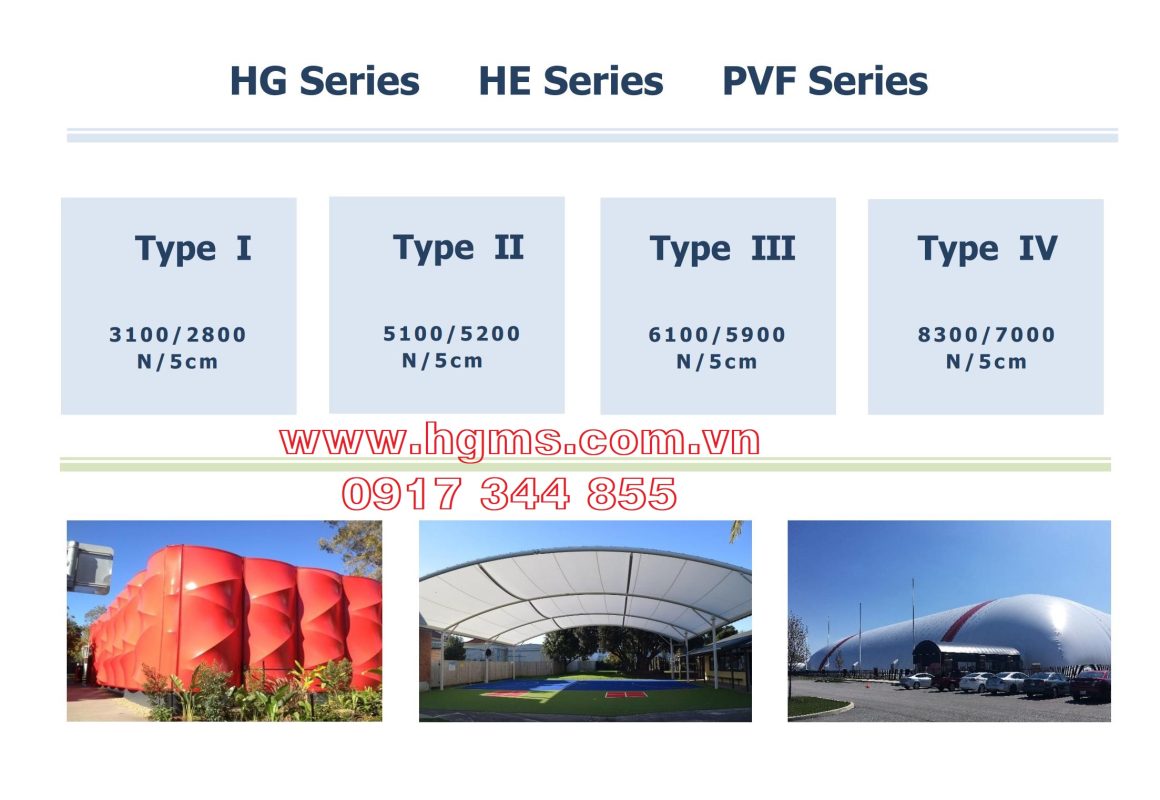 HG Series HE Series PVF Series

Type I

3100/2800
N/5cm

Type II

5100/5200
N/5cm

Type III

6100/5900
N/5cm

Type IV

8300/7000
N/5cm

www.hgms.com.vn
0917 344 855